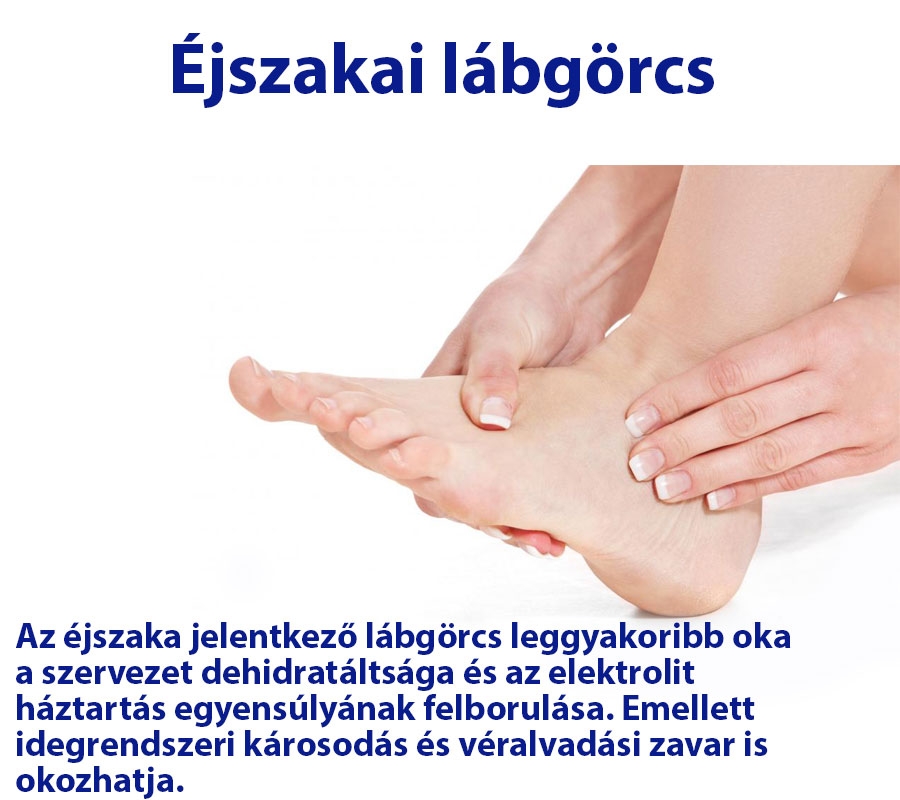 Éjszakai lábgörcs

Az éjszaka jelentkező lábgörcs leggyakoribb oka a szervezet dehidratáltsága és az elektrolit háztartás egyensúlyának felborulása. Emellett idegrendszeri károsodás és véralvadási zavar is okozhatja.